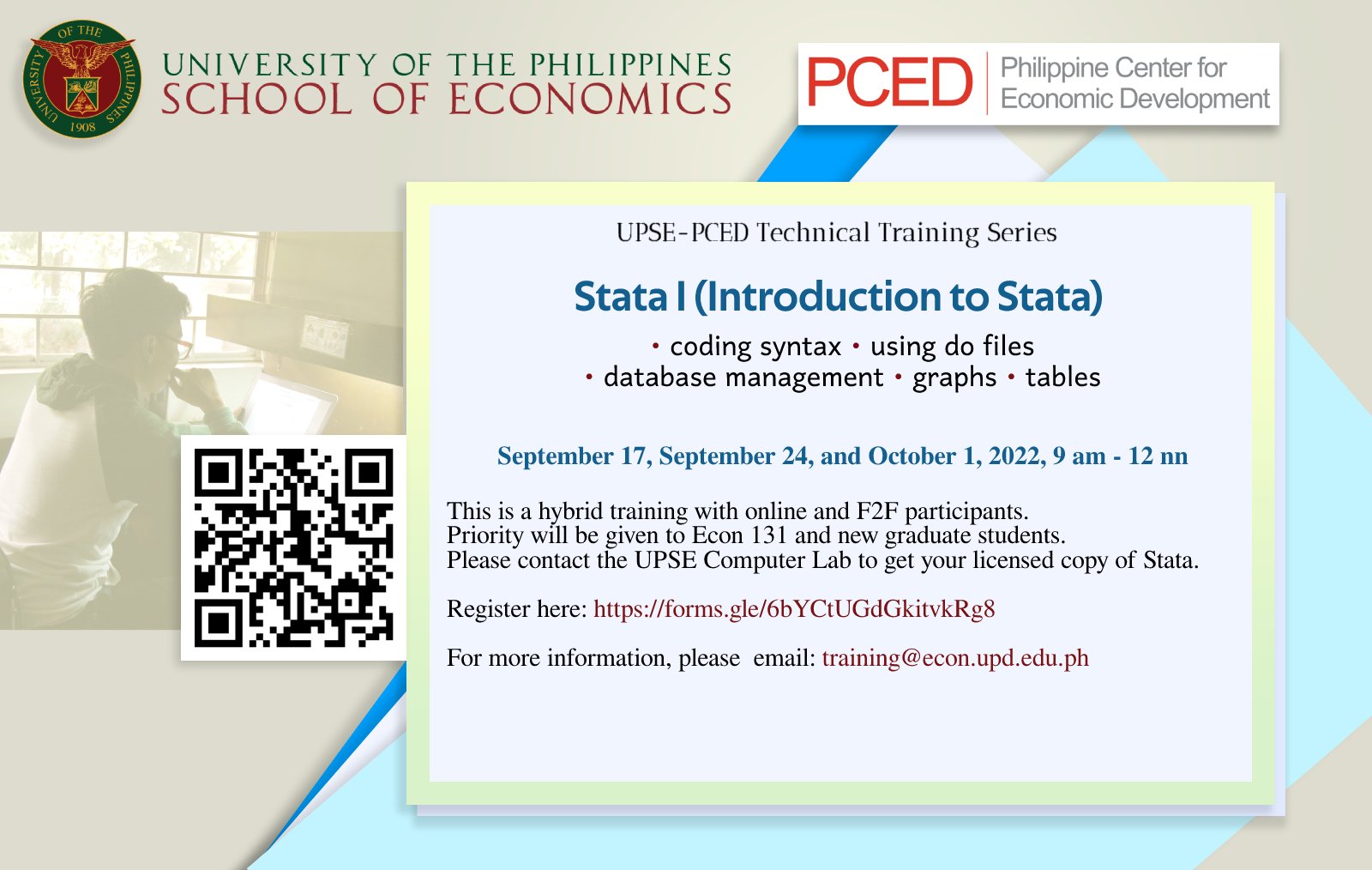 UNIVERSITY OF THE PHILIPPINES 1908

UNIVERSITY OF THE PHILIPPINES
SCHOOL OF ECONOMICS

PCED Philippine Center for Economic Development

UPSE-PCED Technical Training Series

Stata I (Introduction to Stata)

• coding syntax • using do files
• database management • graphs • tables

September 17, September 24, and October 1, 2022, 9 am - 12 nn

This is a hybrid training with online and F2F participants.
Priority will be given to Econ 131 and new graduate students.
Please contact the UPSE Computer Lab to get your licensed copy of Stata.

Register here: https://forms.gle/6bYCtUGdGkitvkRg8

For more information, please email: training@econ.upd.edu.ph